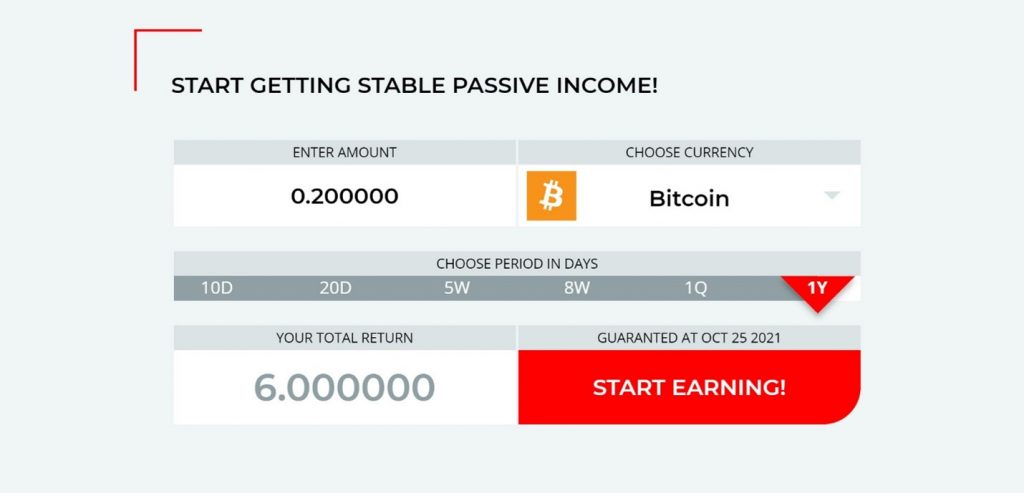 START GETTING STABLE PASSIVE INCOME!

ENTER AMOUNT

0.200000

CHOOSE CURRENCY

Bitcoin

CHOOSE PERIOD IN DAYS

10D 20D 5W 8W 1Q 1Y

YOUR TOTAL RETURN

6.000000

GUARANTED AT OCT 25 2021

START EARNING!